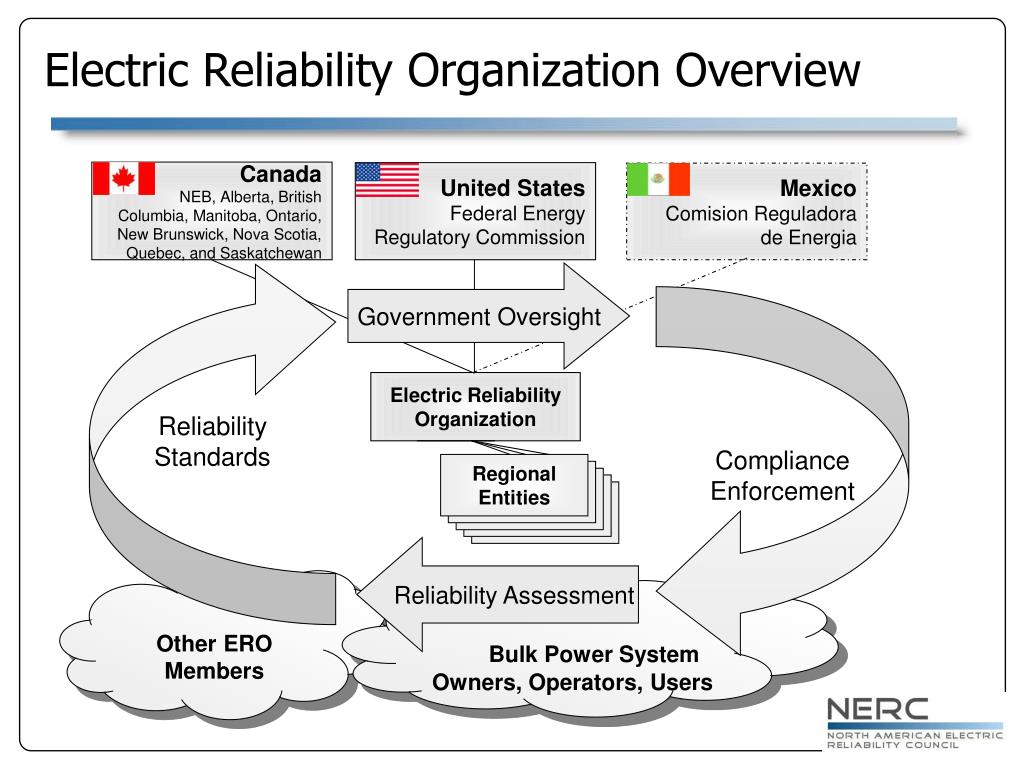 Electric Reliability Organization Overview

Canada
NEB, Alberta, British Columbia, Manitoba, Ontario, New Brunswick, Nova Scotia, Quebec, and Saskatchewan

United States
Federal Energy Regulatory Commission

Mexico
Comision Reguladora de Energia

Government Oversight

Electric Reliability Organization

Regional Entities

Reliability Standards

Compliance Enforcement

Reliability Assessment

Other ERO Members

Bulk Power System Owners, Operators, Users

NERC
NORTH AMERICAN ELECTRIC RELIABILITY COUNCIL